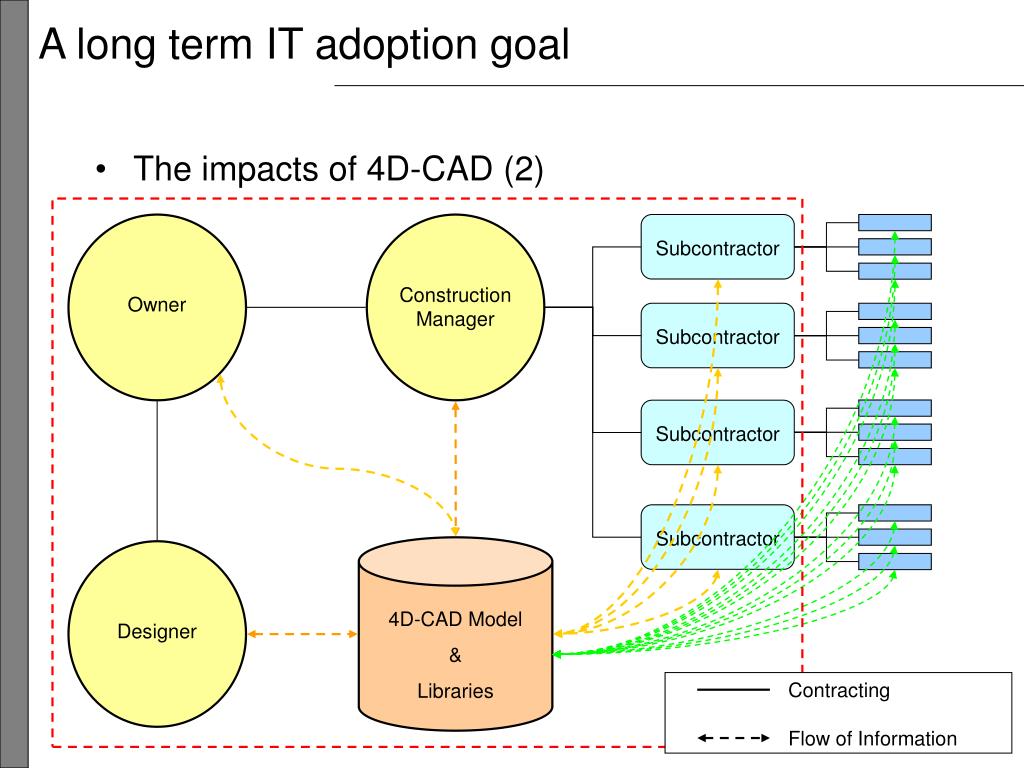 A long term IT adoption goal

• The impacts of 4D-CAD (2)

Owner

Construction Manager

Subcontractor

Subcontractor

Subcontractor

Subcontractor

Designer

4D-CAD Model & Libraries

Contracting

Flow of Information